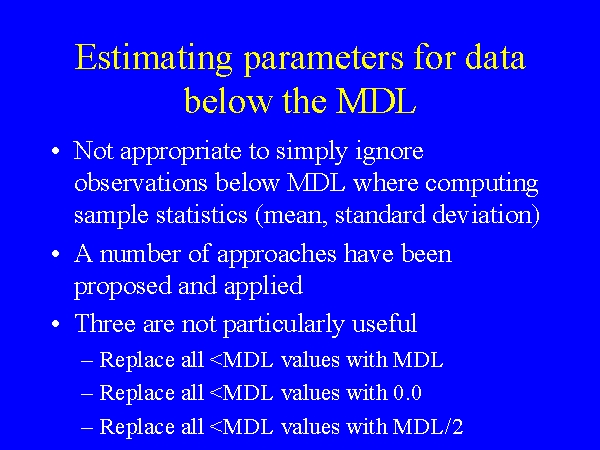 Estimating parameters for data below the MDL

• Not appropriate to simply ignore observations below MDL where computing sample statistics (mean, standard deviation)

• A number of approaches have been proposed and applied

• Three are not particularly useful

– Replace all <MDL values with MDL

– Replace all <MDL values with 0.0

– Replace all <MDL values with MDL/2